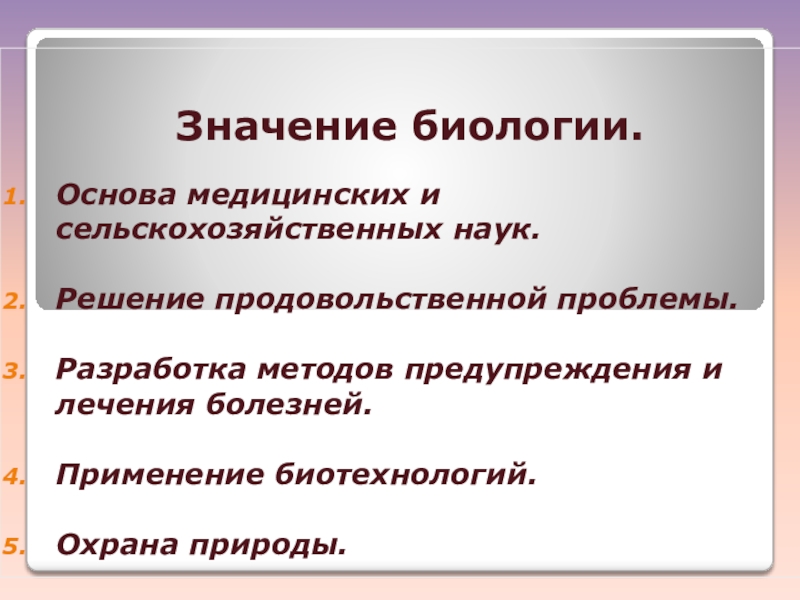 Значение биологии.

1. Основа медицинских и сельскохозяйственных наук.

2. Решение продовольственной проблемы.

3. Разработка методов предупреждения и лечения болезней.

4. Применение биотехнологий.

5. Охрана природы.